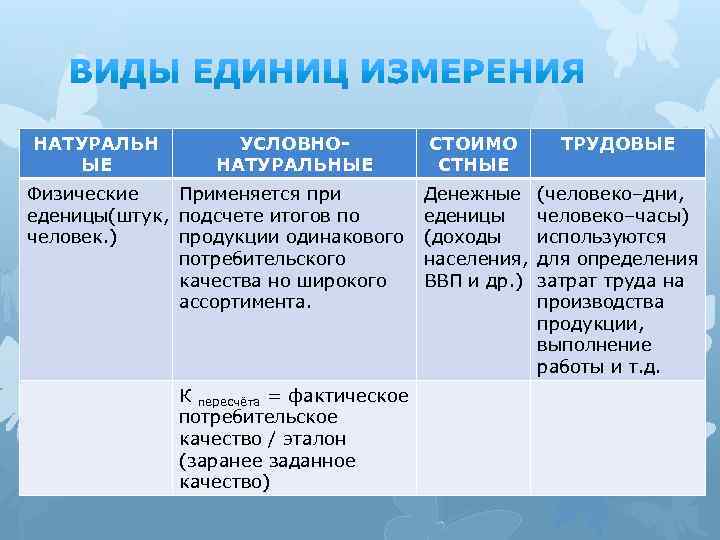 ВИДЫ ЕДИНИЦ ИЗМЕРЕНИЯ

| НАТУРАЛЬНЫЕ | УСЛОВНО-НАТУРАЛЬНЫЕ | СТОИМОСТНЫЕ | ТРУДОВЫЕ |
|---|---|---|---|
| Физические еденицы(штук, человек.) | Применяется при подсчете итогов по продукции одинакового потребительского качества но широкого ассортимента. | Денежные еденицы (доходы населения, ВВП и др.) | (человеко–дни, человеко–часы) используются для определения затрат труда на производства продукции, выполнение работы и т.д. |
| | К $_{пересчёта}$ = фактическое потребительское качество / эталон (заранее заданное качество) | | |